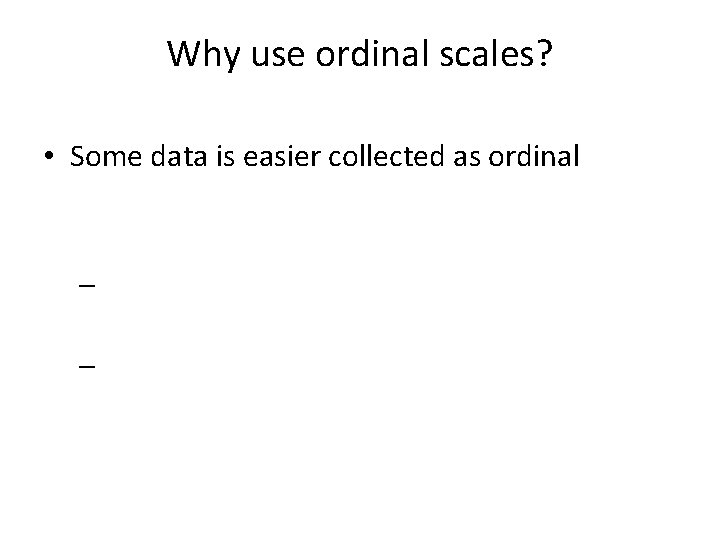 Why use ordinal scales?

• Some data is easier collected as ordinal

–

–